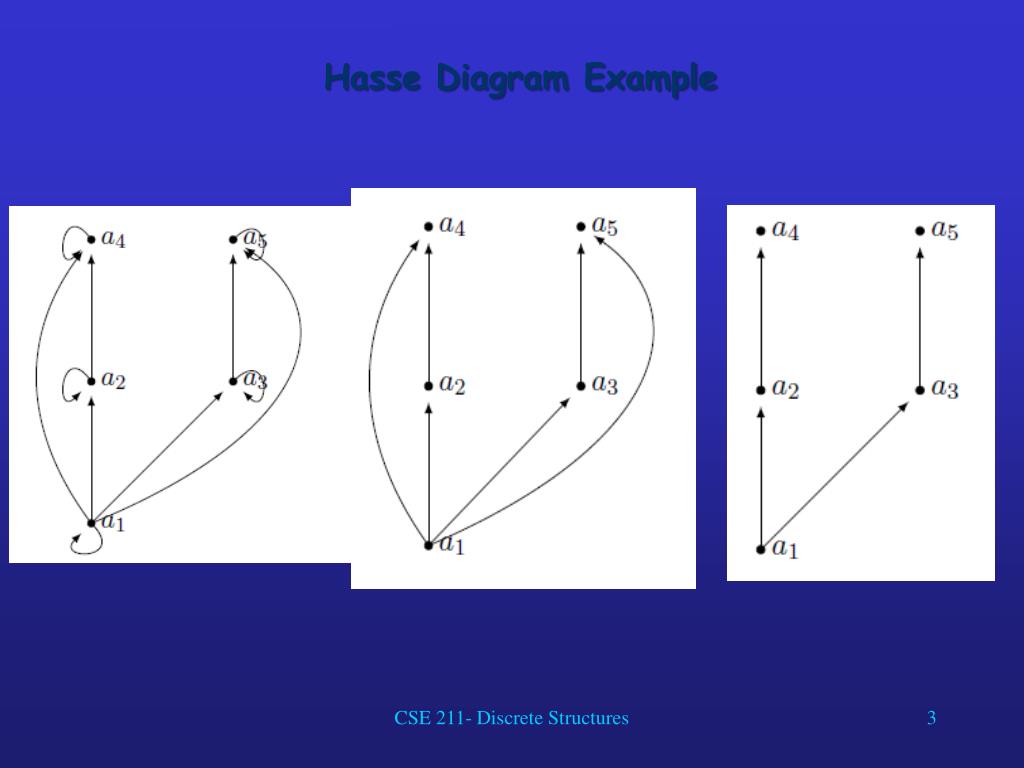 Hasse Diagram Example

$a_4$ $a_5$
$a_2$ $a_3$
$a_1$

$a_4$ $a_5$
$a_2$ $a_3$
$a_1$

$a_4$ $a_5$
$a_2$ $a_3$
$a_1$

CSE 211- Discrete Structures

3